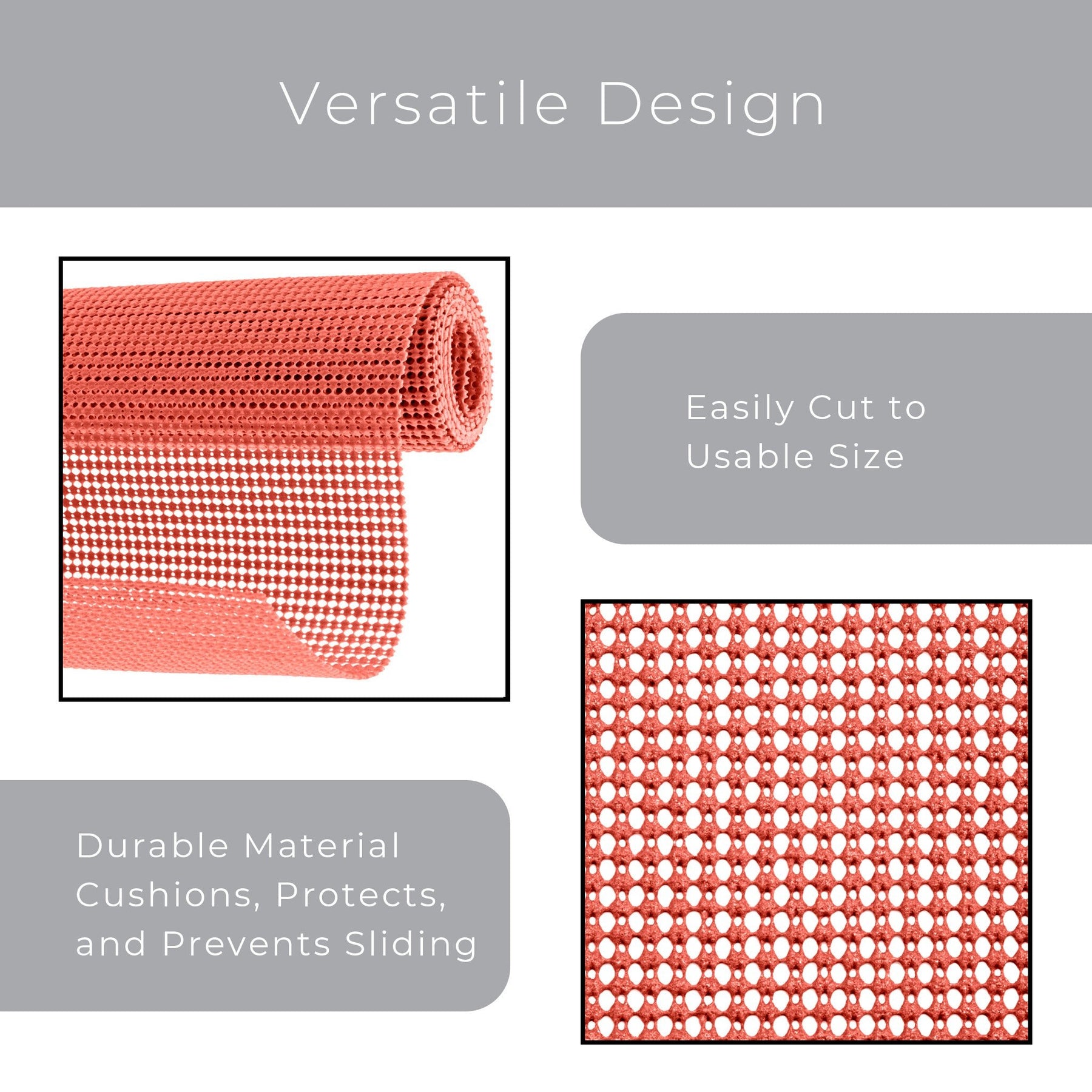 Versatile Design

Easily Cut to Usable Size

Durable Material Cushions, Protects, and Prevents Sliding